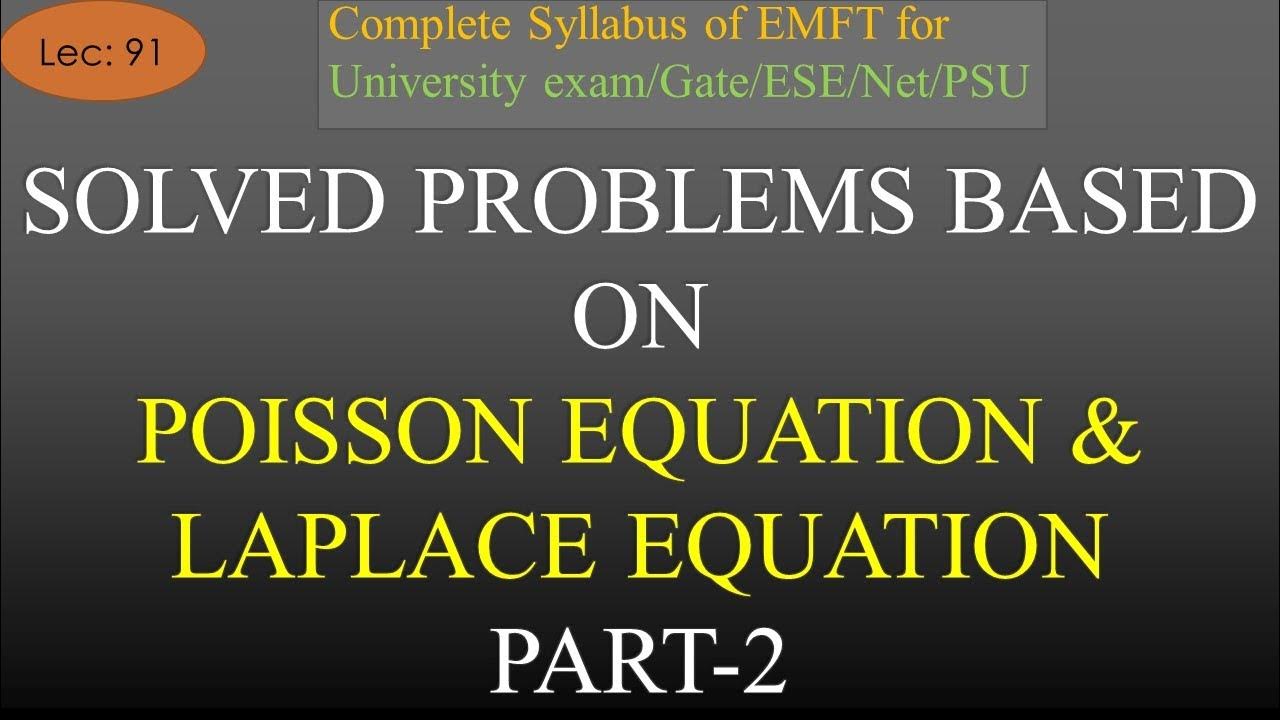 Lec: 91

Complete Syllabus of EMFT for University exam/Gate/ESE/Net/PSU

SOLVED PROBLEMS BASED ON

POISSON EQUATION & LAPLACE EQUATION

PART-2